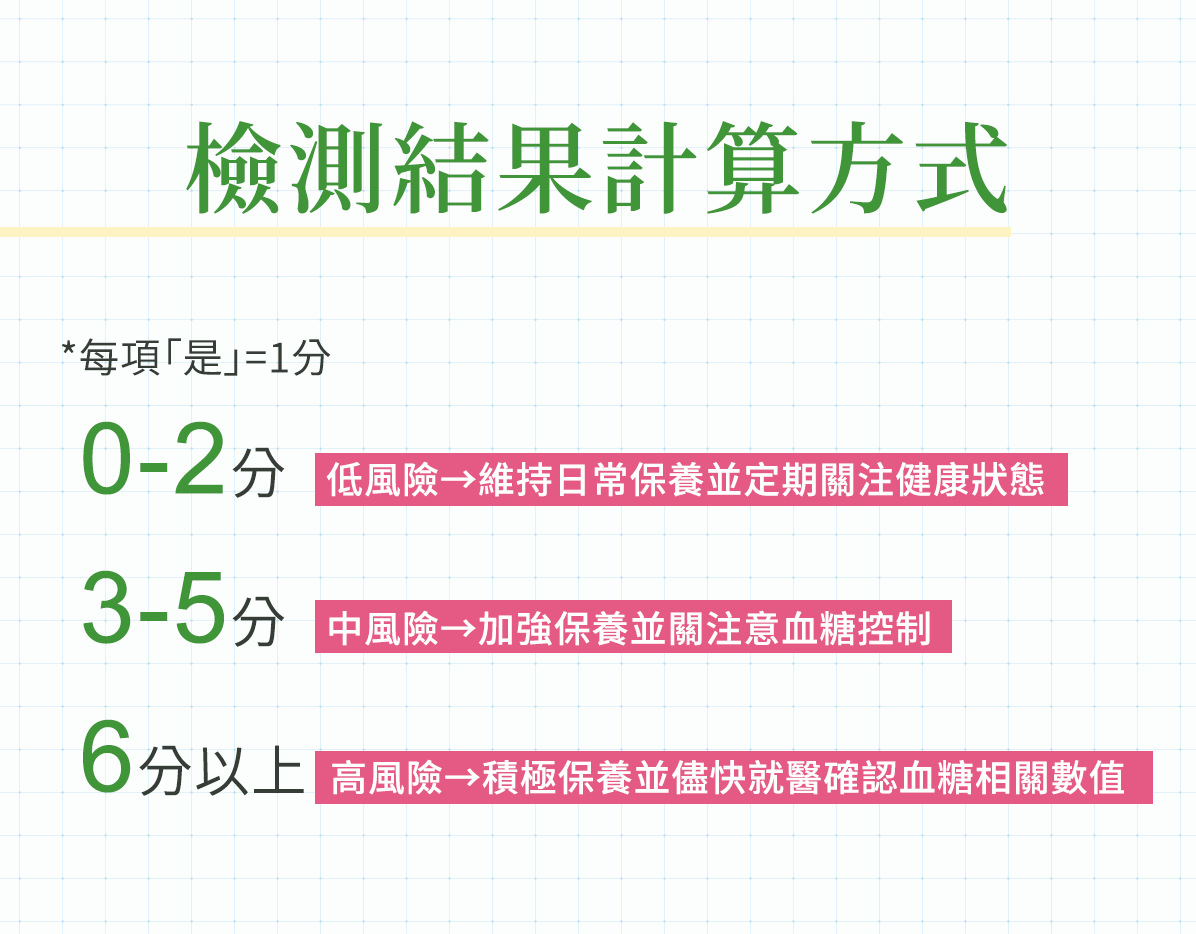 檢測結果計算方式

*每項「是」=1分

0-2分 低風險→維持日常保養並定期關注健康狀態

3-5分 中風險→加強保養並關注意血糖控制

6分以上 高風險→積極保養並儘快就醫確認血糖相關數值